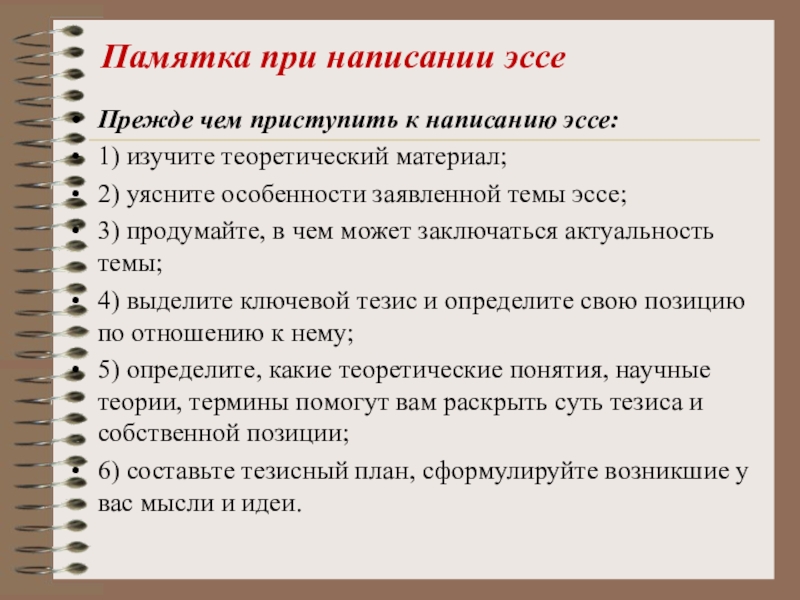 Памятка при написании эссе

• Прежде чем приступить к написанию эссе:
• 1) изучите теоретический материал;
• 2) уясните особенности заявленной темы эссе;
• 3) продумайте, в чем может заключаться актуальность темы;
• 4) выделите ключевой тезис и определите свою позицию по отношению к нему;
• 5) определите, какие теоретические понятия, научные теории, термины помогут вам раскрыть суть тезиса и собственной позиции;
• 6) составьте тезисный план, сформулируйте возникшие у вас мысли и идеи.